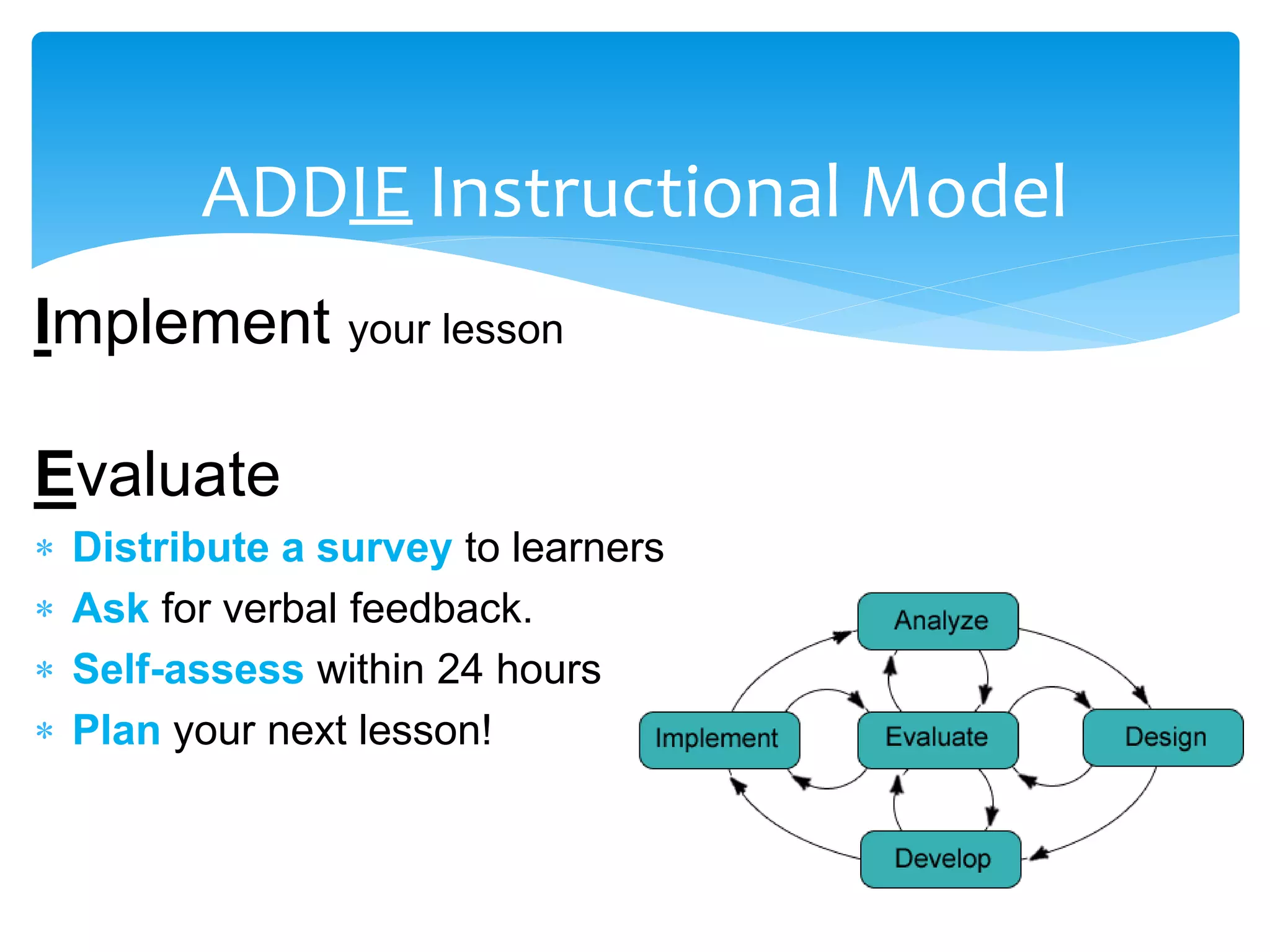 ADDIE Instructional Model

Implement your lesson

Evaluate

* Distribute a survey to learners
* Ask for verbal feedback.
* Self-assess within 24 hours
* Plan your next lesson!

Analyze
Implement
Evaluate
Design
Develop